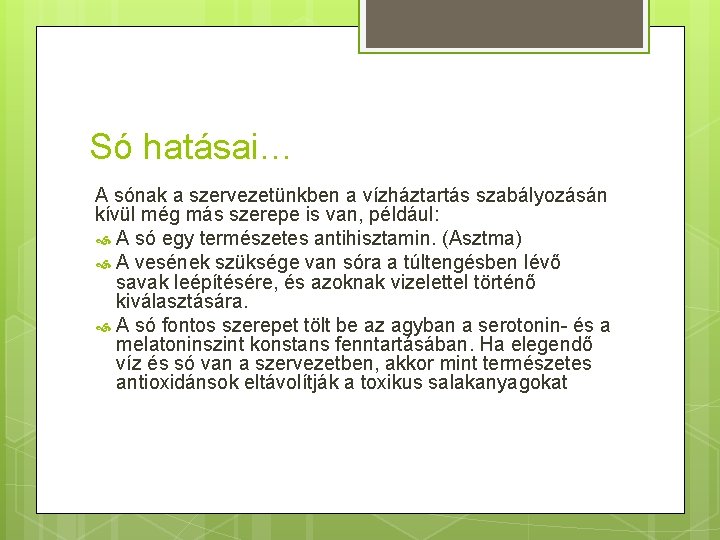 Só hatásai…

A sónak a szervezetünkben a vízháztartás szabályozásán kívül még más szerepe is van, például:

A só egy természetes antihisztamin. (Asztma)

A vesének szüksége van sóra a túltengésben lévő savak leépítésére, és azoknak vizelettel történő kiválasztására.

A só fontos szerepet tölt be az agyban a serotonin- és a melatoninszint konstans fenntartásában. Ha elegendő víz és só van a szervezetben, akkor mint természetes antioxidánsok eltávolítják a toxikus salakanyagokat